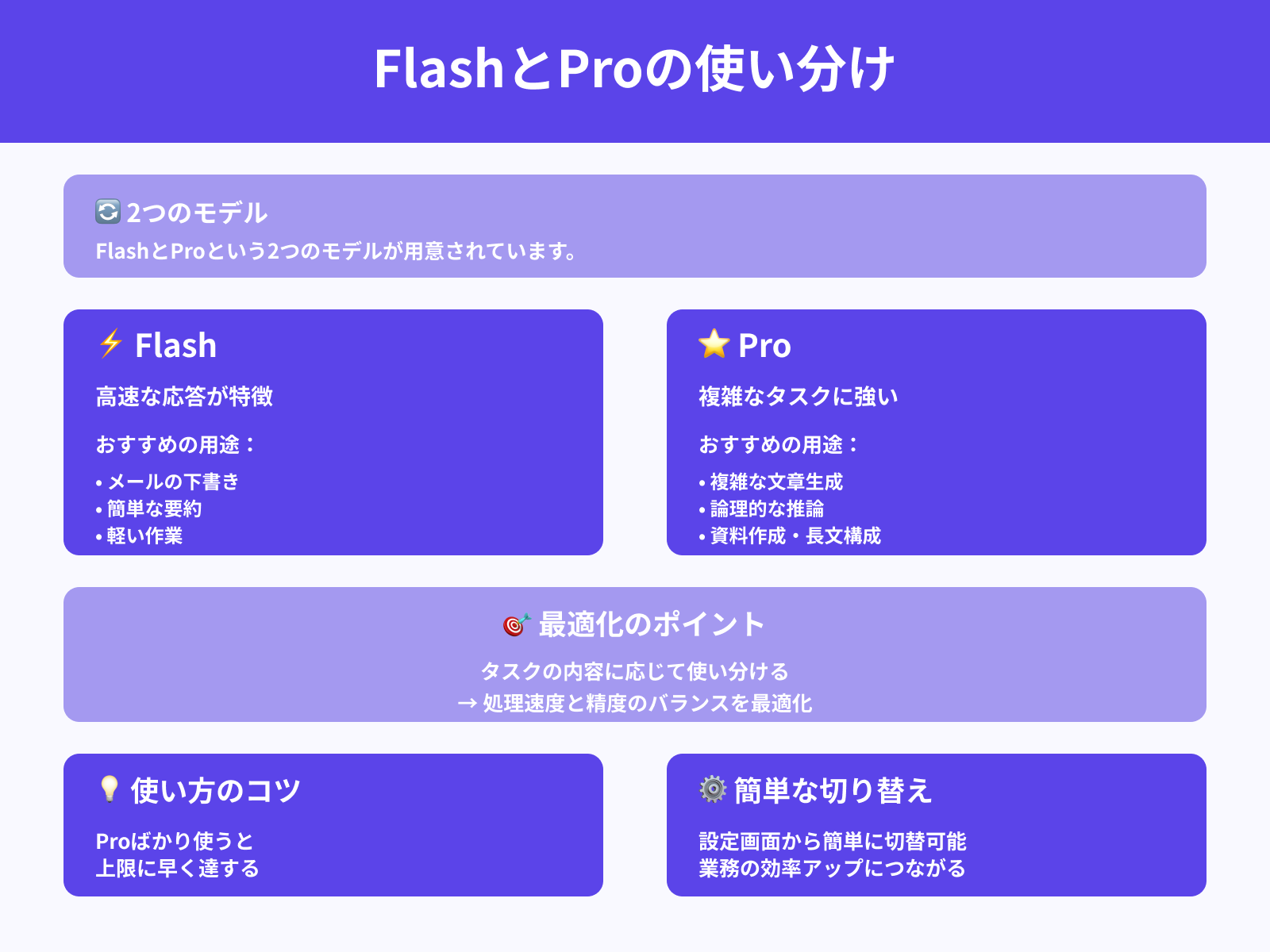 FlashとProの使い分け

🔄 2つのモデル
FlashとProという2つのモデルが用意されています。

⚡ Flash
高速な応答が特徴
おすすめの用途：
• メールの下書き
• 簡単な要約
• 軽い作業

⭐ Pro
複雑なタスクに強い
おすすめの用途：
• 複雑な文章生成
• 論理的な推論
• 資料作成・長文構成

🎯 最適化のポイント
タスクの内容に応じて使い分ける
→ 処理速度と精度のバランスを最適化

💡 使い方のコツ
Proばかり使うと
上限に早く達する

⚙️ 簡単な切り替え
設定画面から簡単に切替可能
業務の効率アップにつながる